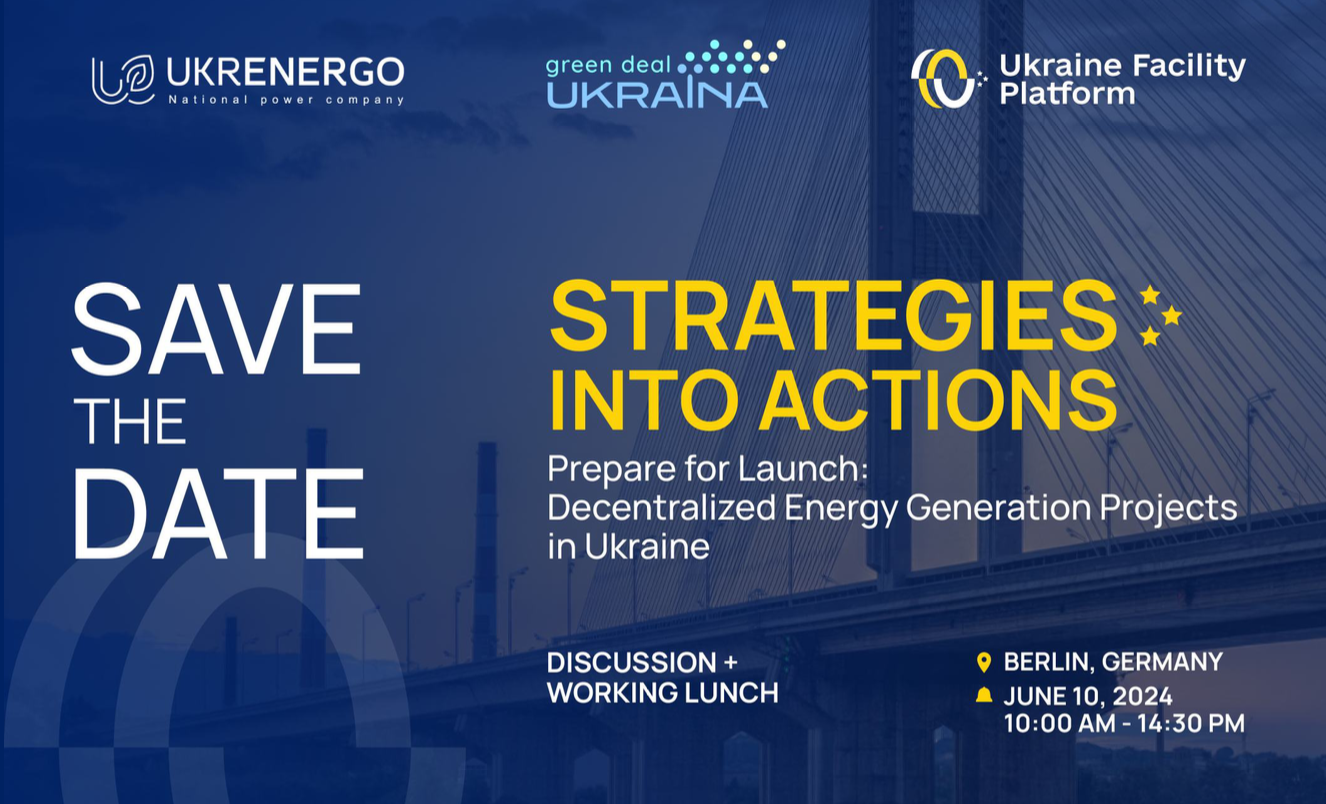 UKRENERGO
National power company

green deal
UKRAINA

Ukraine Facility Platform

SAVE THE DATE

STRATEGIES INTO ACTIONS

Prepare for Launch: Decentralized Energy Generation Projects in Ukraine

DISCUSSION + WORKING LUNCH

BERLIN, GERMANY

JUNE 10, 2024
10:00 AM - 14:30 PM